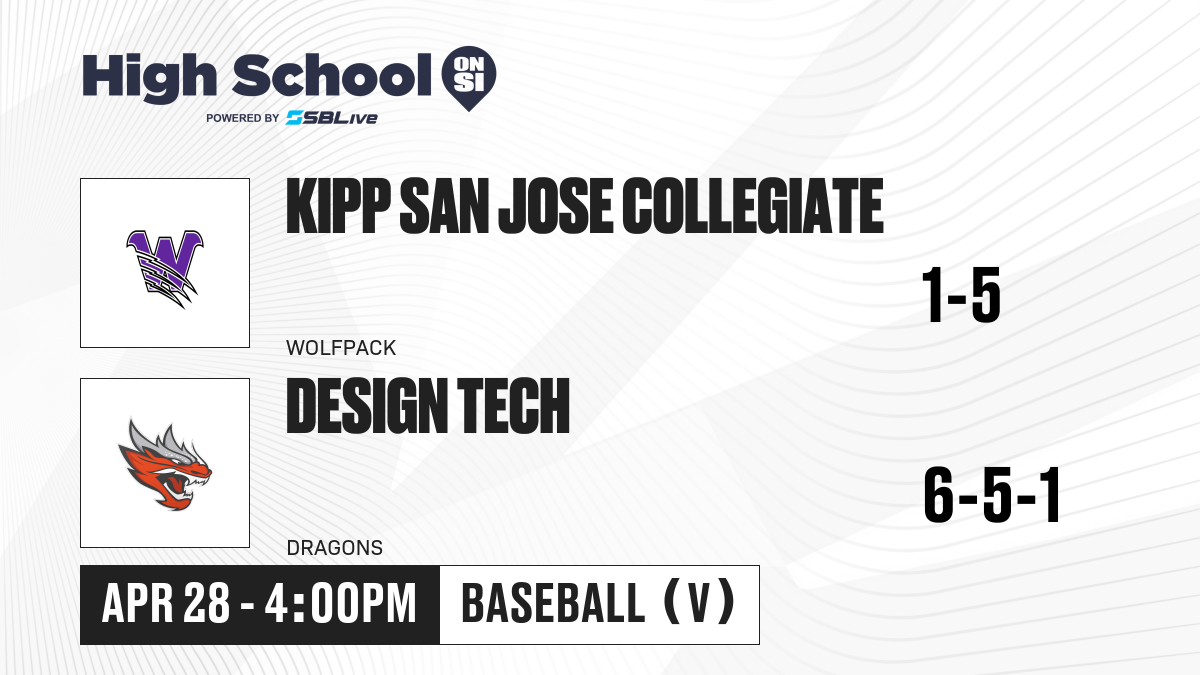 High School ON SI
POWERED BY SBLive

KIPP SAN JOSE COLLEGIATE
1-5
WOLFPACK

DESIGN TECH
6-5-1
DRAGONS

APR 28 - 4:00PM
BASEBALL (V)